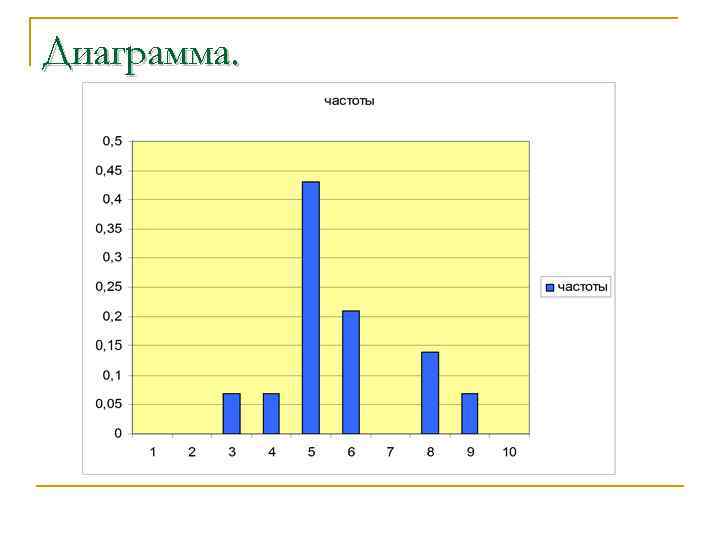 Диаграмма.

частоты

0,5
0,45
0,4
0,35
0,3
0,25
0,2
0,15
0,1
0,05
0

1 2 3 4 5 6 7 8 9 10

частоты